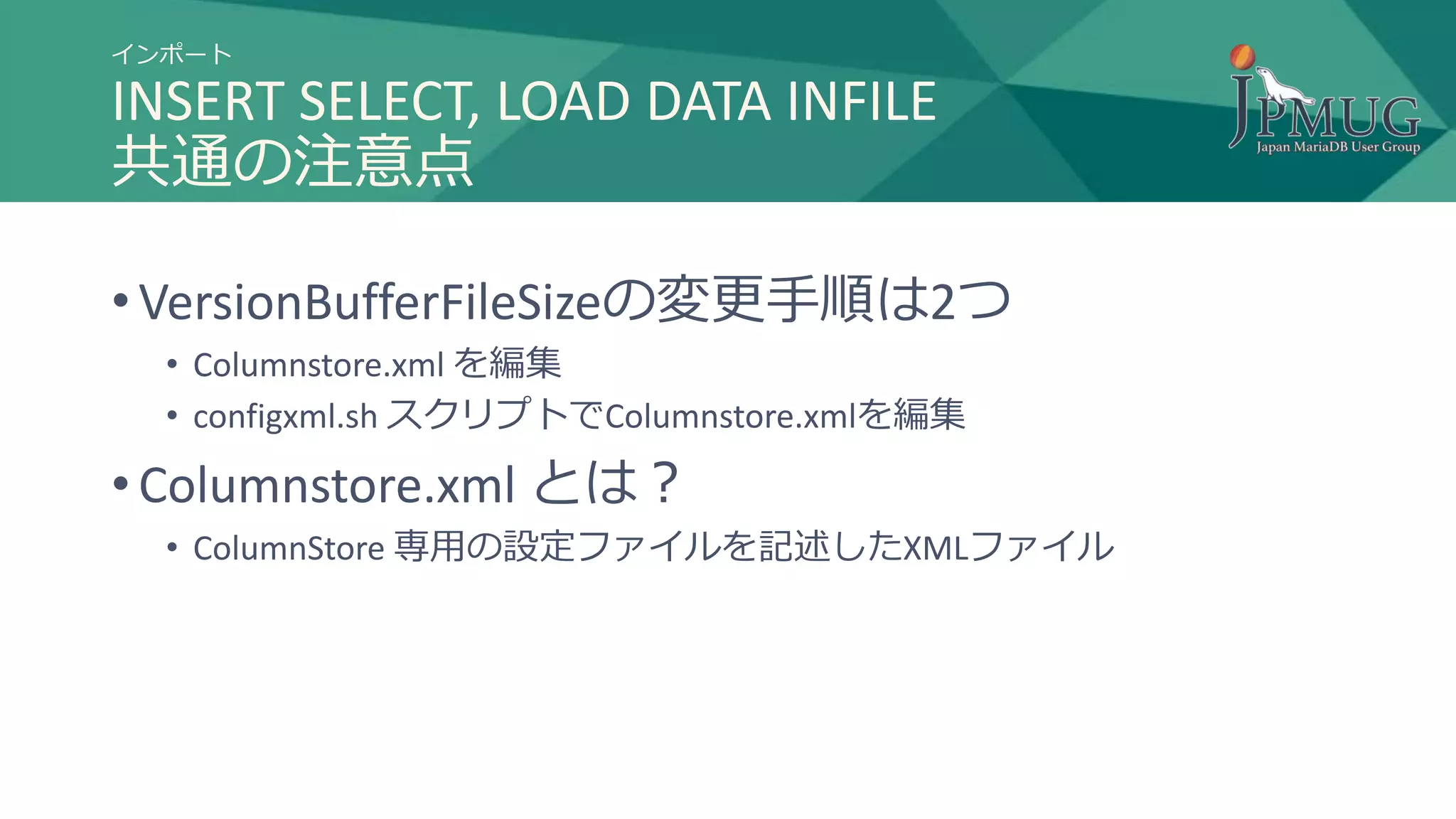 インポート
INSERT SELECT, LOAD DATA INFILE
共通の注意点

JPMUG
Japan MariaDB User Group

• VersionBufferFileSizeの変更手順は2つ
  • Columnstore.xml を編集
  • configxml.sh スクリプトでColumnstore.xmlを編集
• Columnstore.xml とは？
  • ColumnStore 専用の設定ファイルを記述したXMLファイル